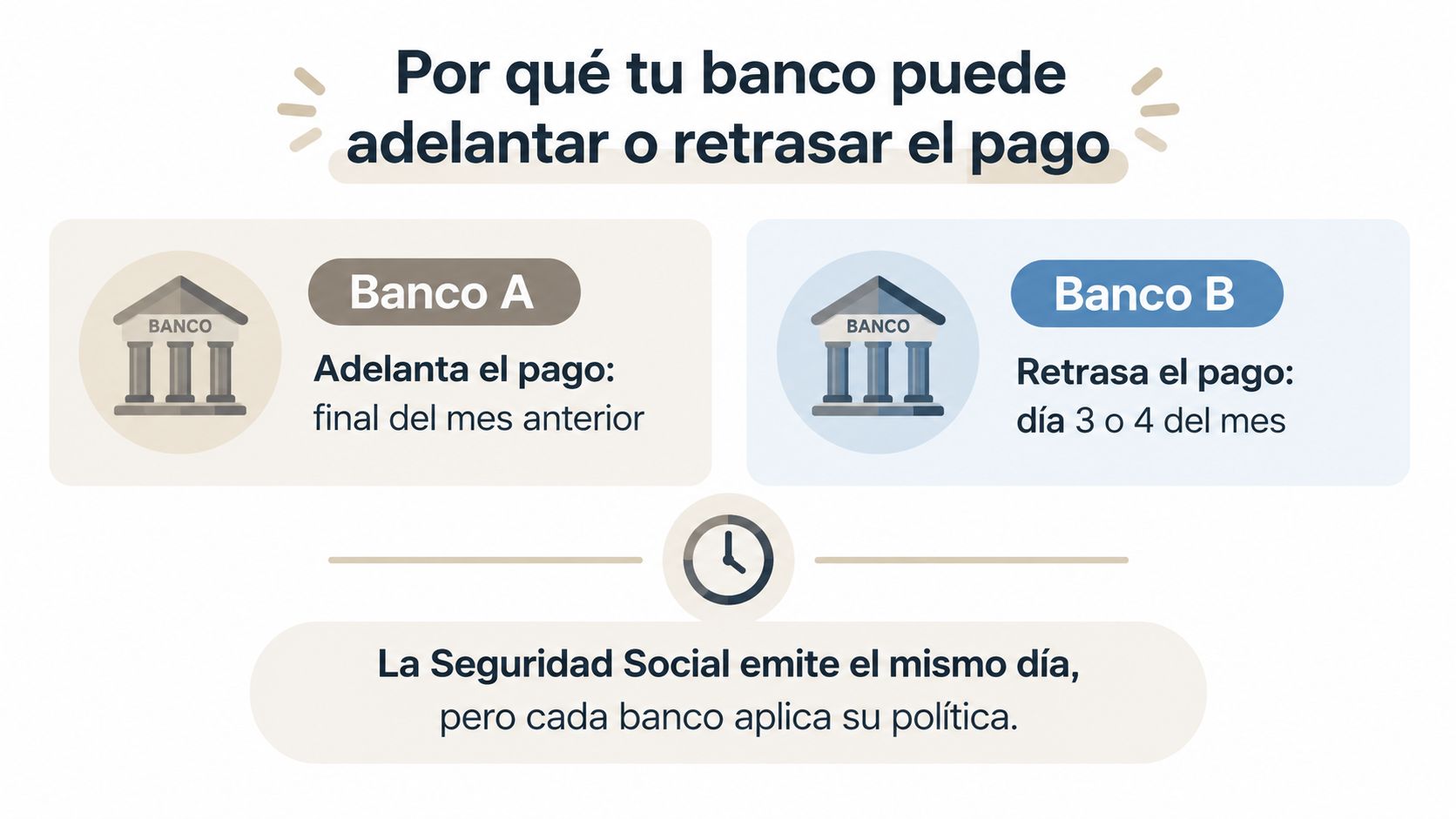 Por qué tu banco puede adelantar o retrasar el pago

BANCO

Banco A

Adelanta el pago: final del mes anterior

BANCO

Banco B

Retrasa el pago: día 3 o 4 del mes

La Seguridad Social emite el mismo día, pero cada banco aplica su política.